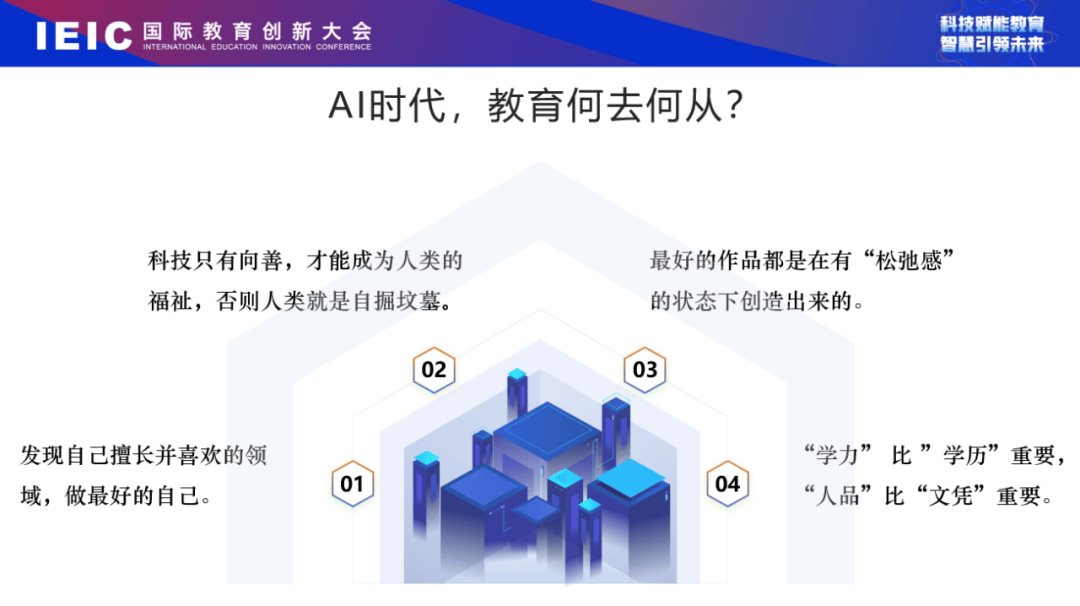 IEIC 国际教育创新大会
INTERNATIONAL EDUCATION INNOVATION CONFERENCE

科技赋能教育
智慧引领未来

AI时代，教育何去何从？

科技只有向善，才能成为人类的福祉，否则人类就是自掘坟墓。

最好的作品都是在有“松弛感”的状态下创造出来的。

02

03

发现自己擅长并喜欢的领域，做最好的自己。

01

04

“学力” 比 ”学历”重要，“人品”比“文凭”重要。